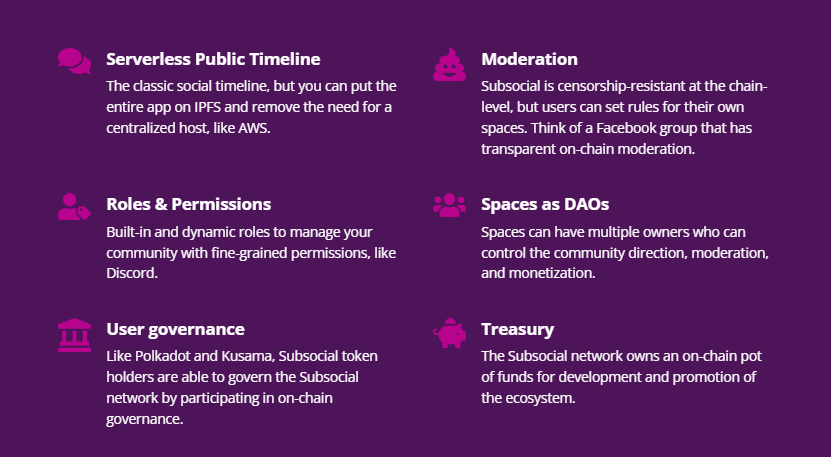 Serverless Public Timeline
The classic social timeline, but you can put the entire app on IPFS and remove the need for a centralized host, like AWS.

Roles & Permissions
Built-in and dynamic roles to manage your community with fine-grained permissions, like Discord.

User governance
Like Polkadot and Kusama, Subsocial token holders are able to govern the Subsocial network by participating in on-chain governance.

Moderation
Subsocial is censorship-resistant at the chain-level, but users can set rules for their own spaces. Think of a Facebook group that has transparent on-chain moderation.

Spaces as DAOs
Spaces can have multiple owners who can control the community direction, moderation, and monetization.

Treasury
The Subsocial network owns an on-chain pot of funds for development and promotion of the ecosystem.